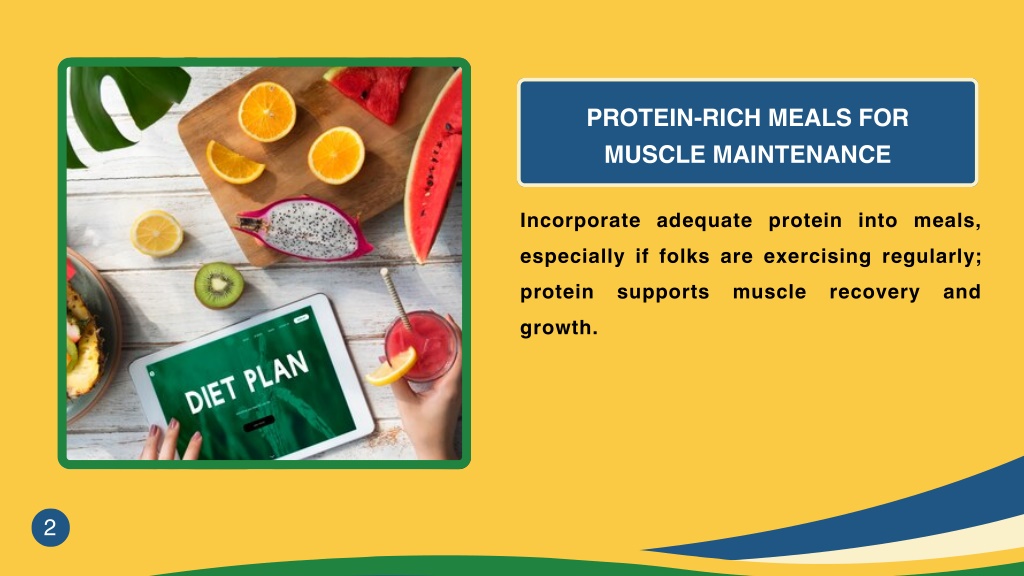 DIET PLAN

PROTEIN-RICH MEALS FOR MUSCLE MAINTENANCE

Incorporate adequate protein into meals, especially if folks are exercising regularly; protein supports muscle recovery and growth.

2